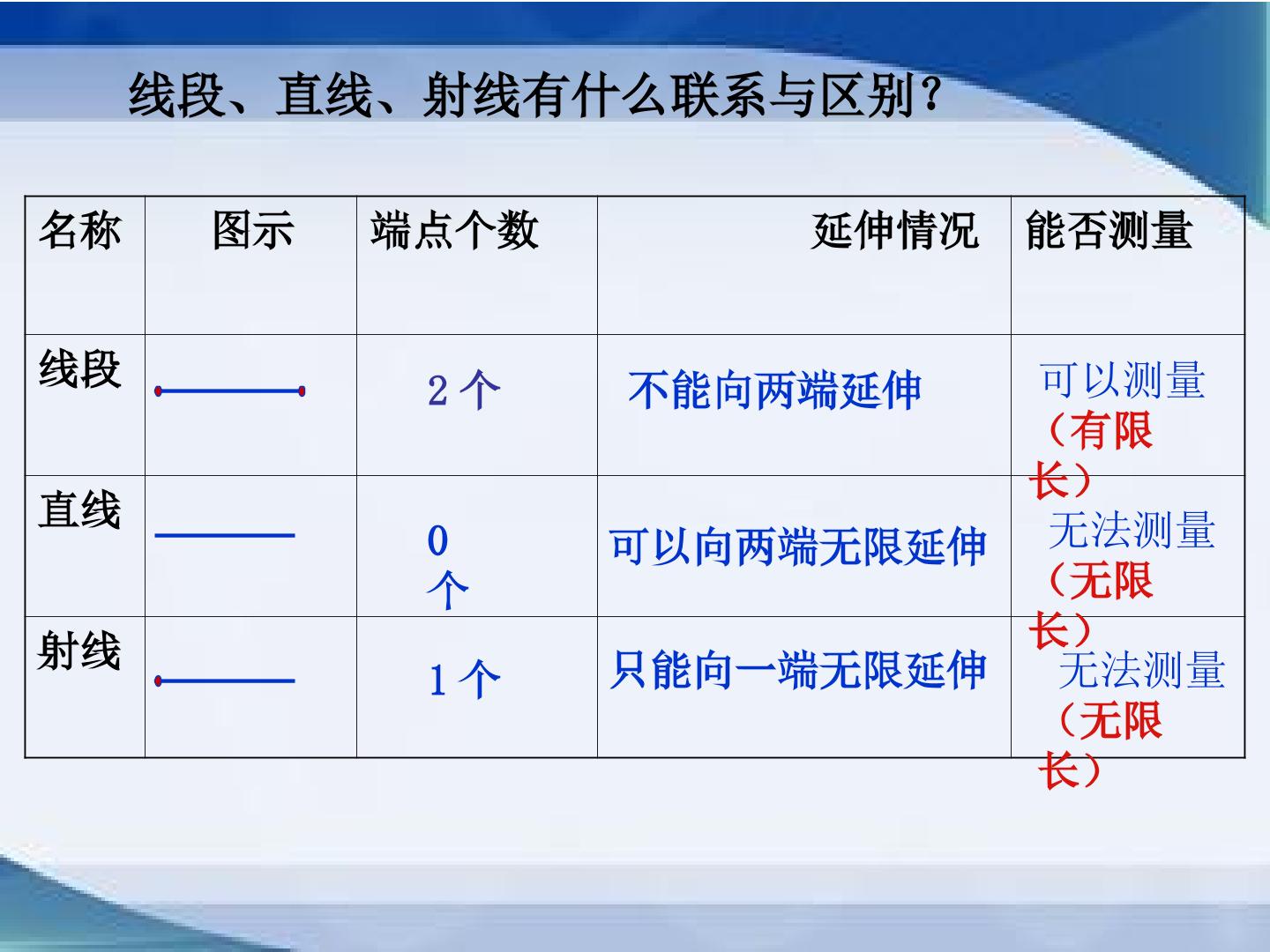 线段、直线、射线有什么联系与区别？

| 名称 | 图示 | 端点个数 | 延伸情况 | 能否测量 |
|---|---|---|---|---|
| 线段 | | 2个 | 不能向两端延伸 | 可以测量（有限长） |
| 直线 | | 0个 | 可以向两端无限延伸 | 无法测量（无限长） |
| 射线 | | 1个 | 只能向一端无限延伸 | 无法测量（无限长） |